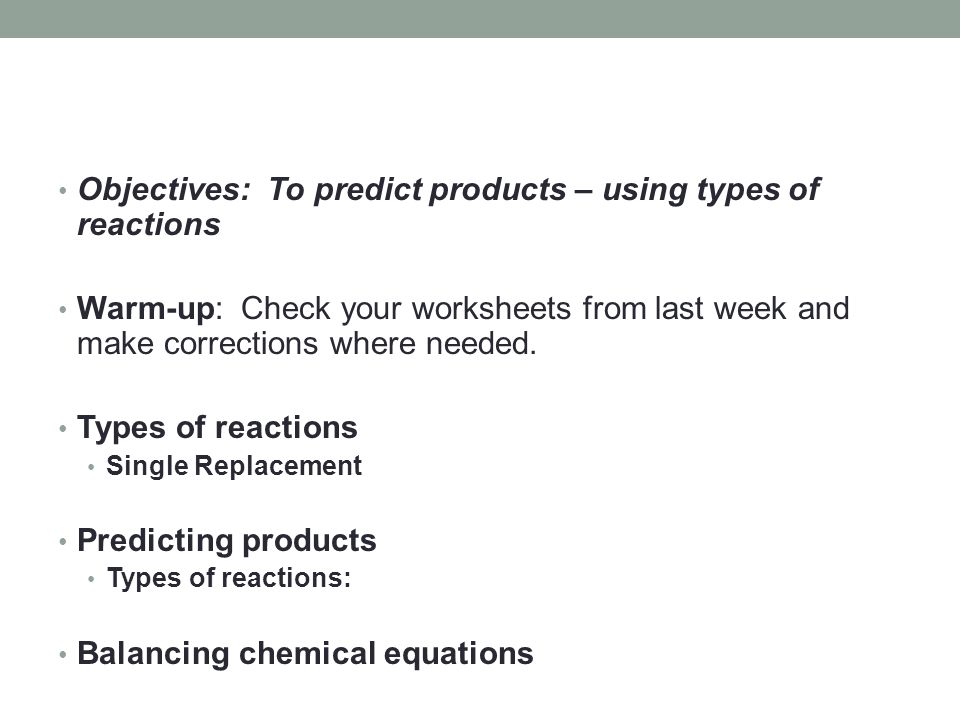 • Objectives: To predict products – using types of reactions

• Warm-up: Check your worksheets from last week and make corrections where needed.

• Types of reactions
  • Single Replacement

• Predicting products
  • Types of reactions:

• Balancing chemical equations